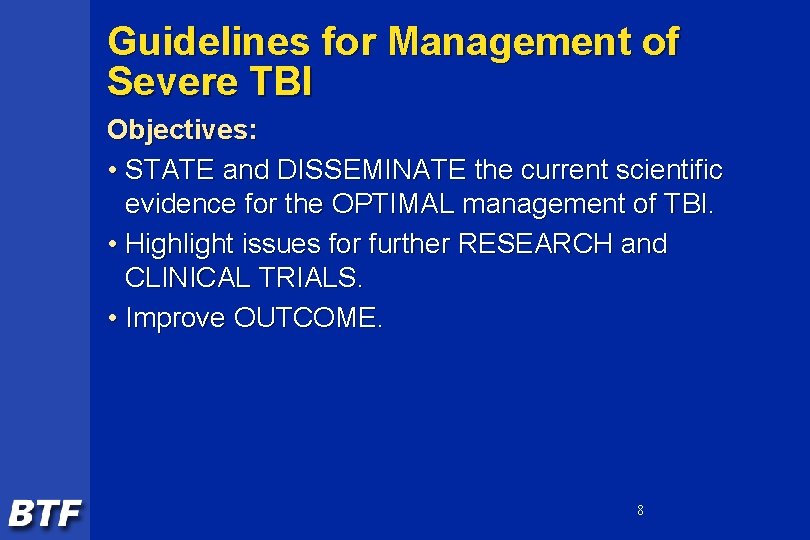 Guidelines for Management of Severe TBI

Objectives:

• STATE and DISSEMINATE the current scientific evidence for the OPTIMAL management of TBI.

• Highlight issues for further RESEARCH and CLINICAL TRIALS.

• Improve OUTCOME.

BTF

8